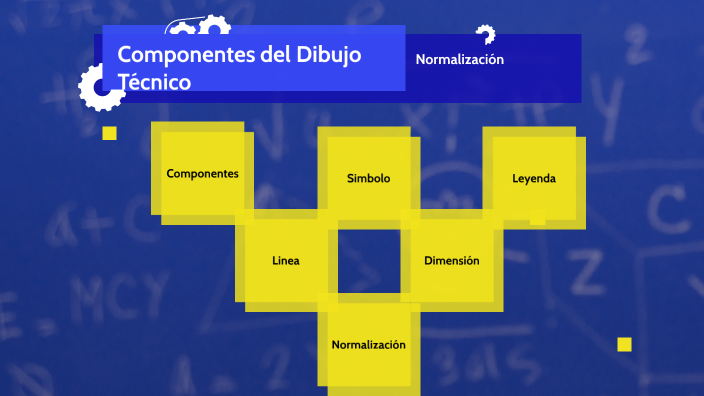 Componentes del Dibujo Técnico

Normalización

Componentes

Simbolo

Leyenda

Linea

Dimensión

Normalización